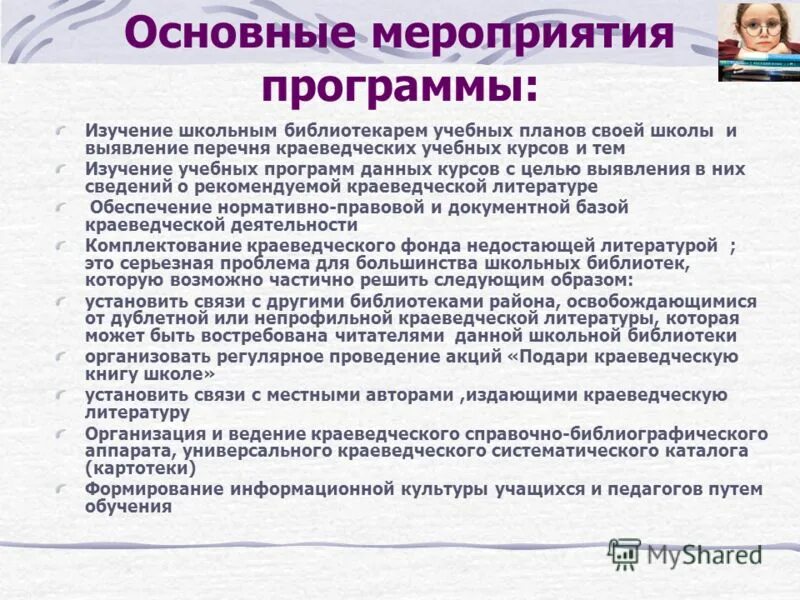 Основные мероприятия программы:

Изучение школьным библиотекарем учебных планов своей школы и выявление перечня краеведческих учебных курсов и тем

Изучение учебных программ данных курсов с целью выявления в них сведений о рекомендуемой краеведческой литературе

Обеспечение нормативно-правовой и документной базой краеведческой деятельности

Комплектование краеведческого фонда недостающей литературой ; это серьезная проблема для большинства школьных библиотек, которую возможно частично решить следующим образом:

установить связи с другими библиотеками района, освобождающимися от дублетной или непрофильной краеведческой литературы, которая может быть востребована читателями данной школьной библиотеки

организовать регулярное проведение акций «Подари краеведческую книгу школе»

установить связи с местными авторами ,издающими краеведческую литературу

Организация и ведение краеведческого справочно-библиографического аппарата, универсального краеведческого систематического каталога (картотеки)

Формирование информационной культуры учащихся и педагогов путем обучения

MyShared